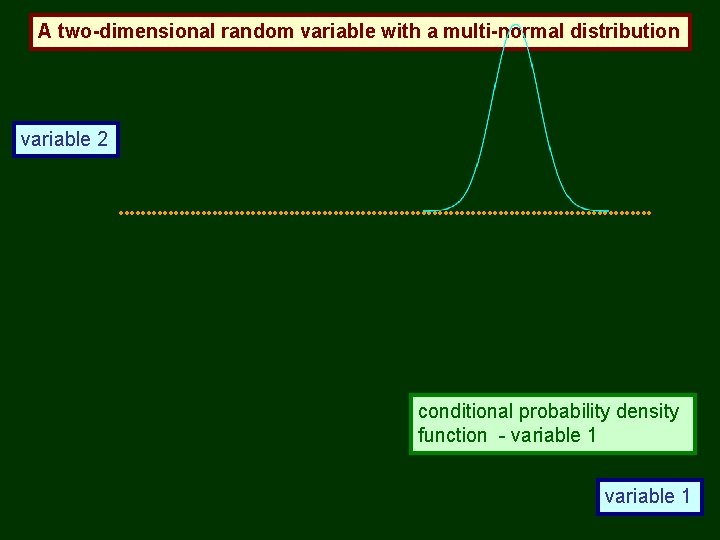 A two-dimensional random variable with a multi-normal distribution

variable 2

conditional probability density function - variable 1

variable 1